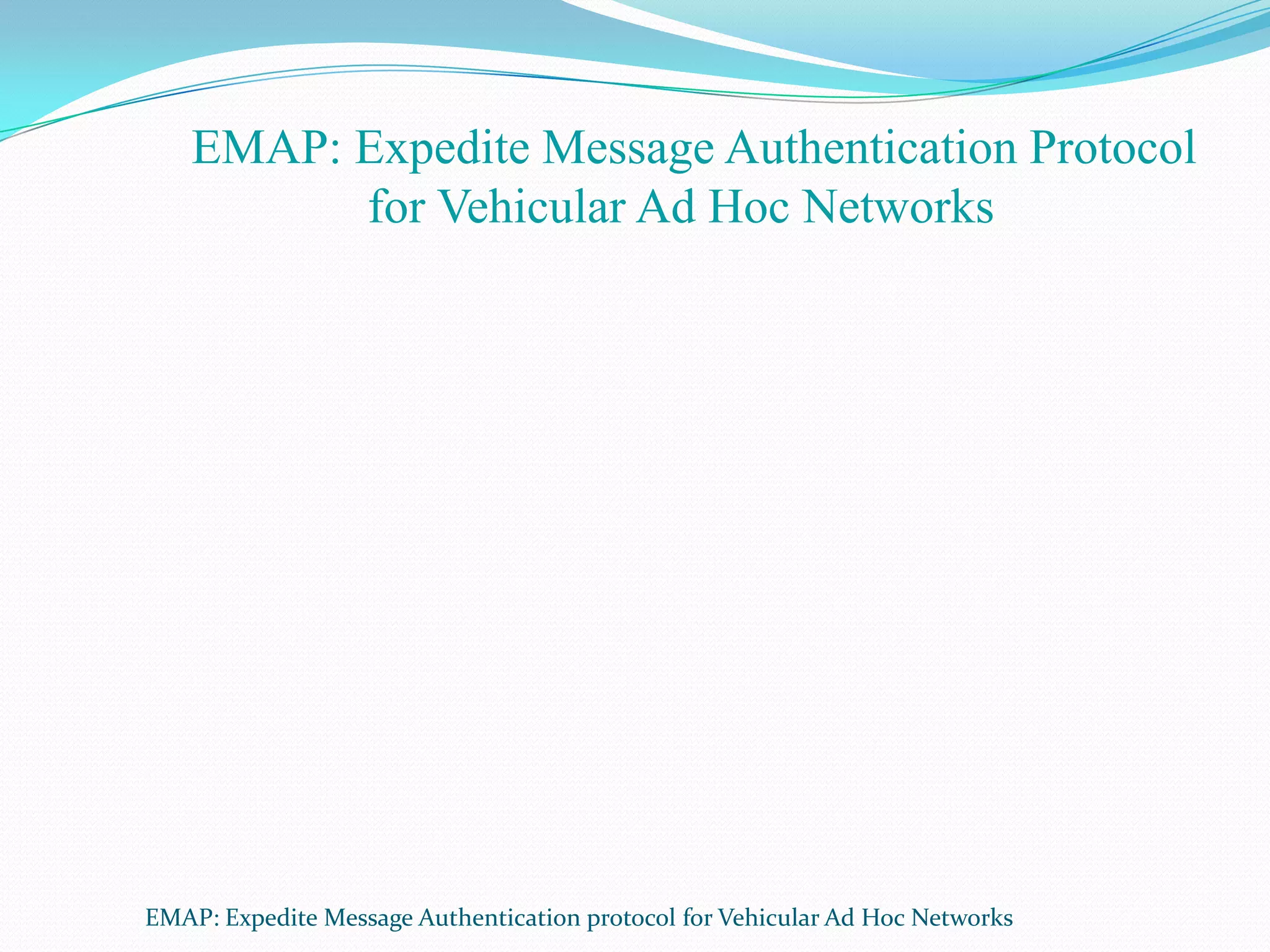 EMAP: Expedite Message Authentication Protocol for Vehicular Ad Hoc Networks

EMAP: Expedite Message Authentication protocol for Vehicular Ad Hoc Networks